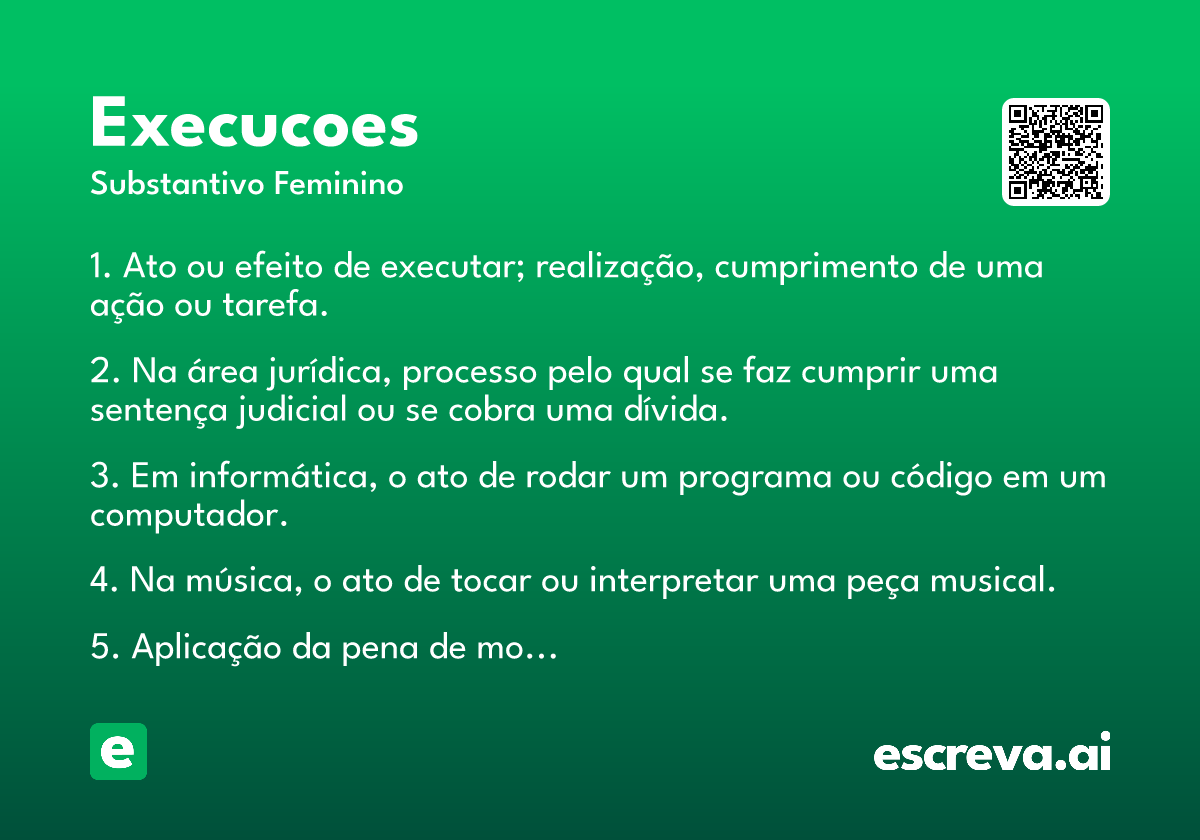 Execucoes
Substantivo Feminino

1. Ato ou efeito de executar; realização, cumprimento de uma ação ou tarefa.

2. Na área jurídica, processo pelo qual se faz cumprir uma sentença judicial ou se cobra uma dívida.

3. Em informática, o ato de rodar um programa ou código em um computador.

4. Na música, o ato de tocar ou interpretar uma peça musical.

5. Aplicação da pena de mo…

e

escreva.ai